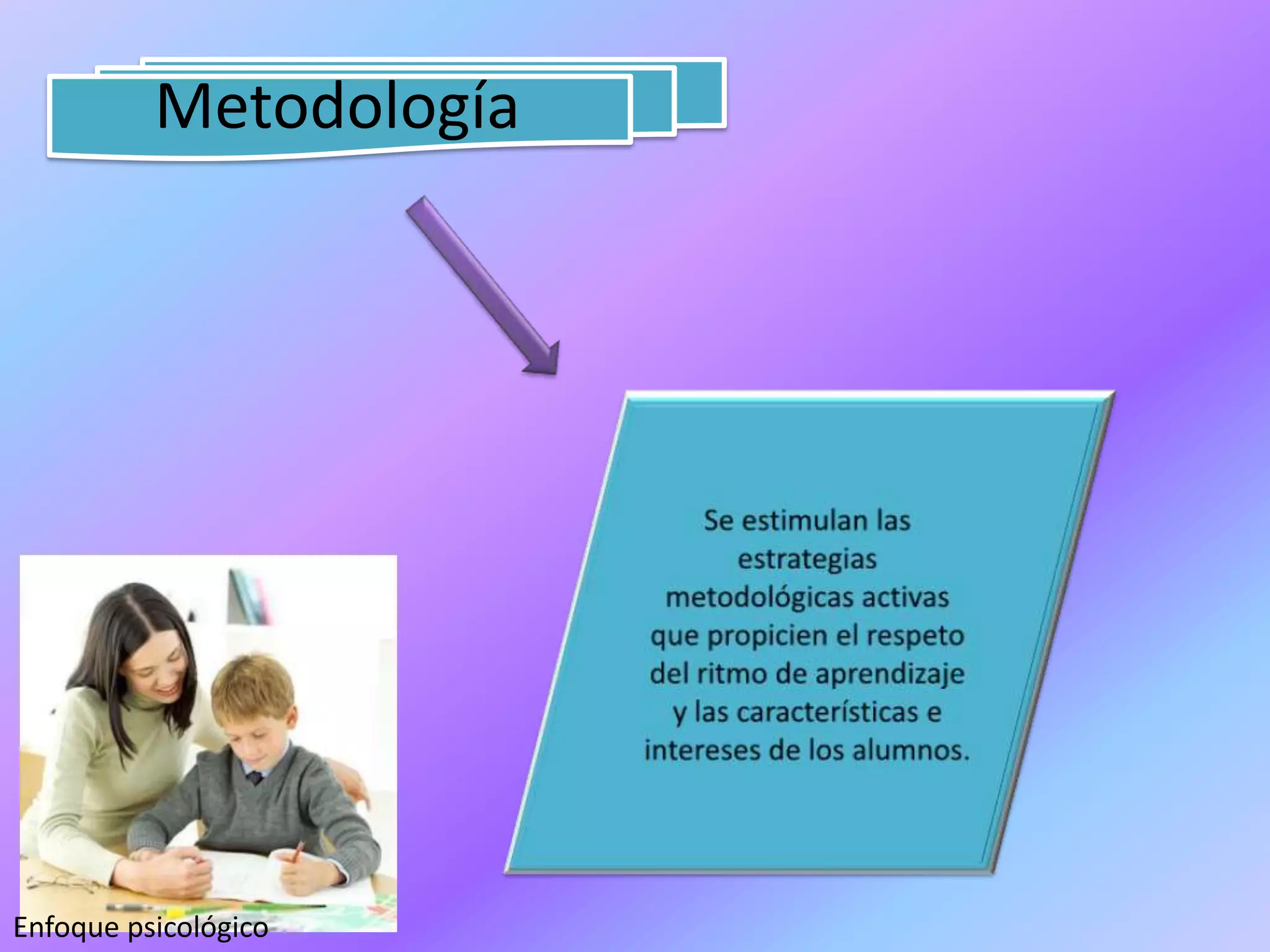 Metodología

Se estimulan las estrategias metodológicas activas que propicien el respeto del ritmo de aprendizaje y las características e intereses de los alumnos.

Enfoque psicológico